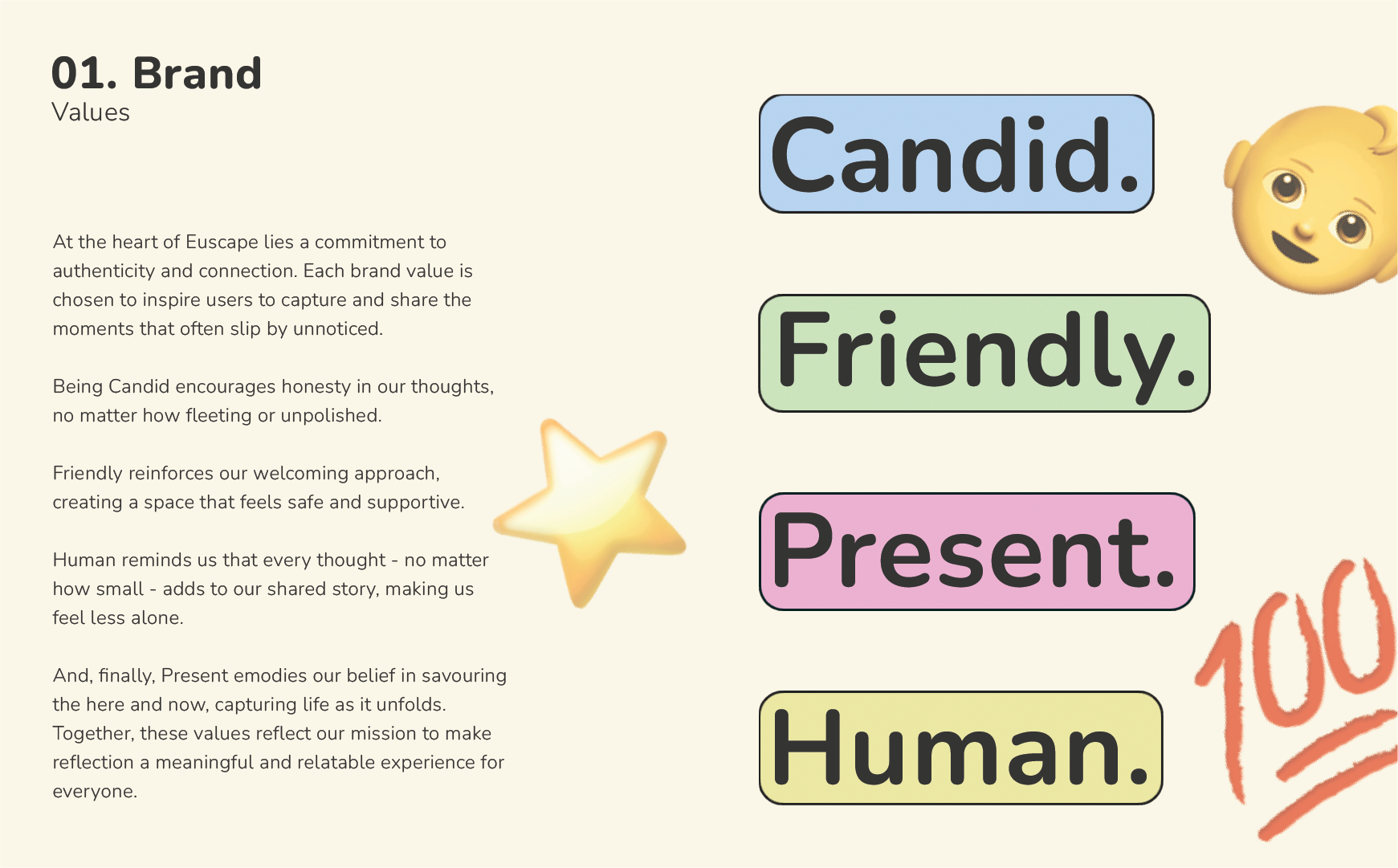 01. Brand
Values

At the heart of Euscape lies a commitment to authenticity and connection. Each brand value is chosen to inspire users to capture and share the moments that often slip by unnoticed.

Being Candid encourages honesty in our thoughts, no matter how fleeting or unpolished.

Friendly reinforces our welcoming approach, creating a space that feels safe and supportive.

Human reminds us that every thought - no matter how small - adds to our shared story, making us feel less alone.

And, finally, Present emodies our belief in savouring the here and now, capturing life as it unfolds. Together, these values reflect our mission to make reflection a meaningful and relatable experience for everyone.

Candid.

Friendly.

Present.

Human.

100